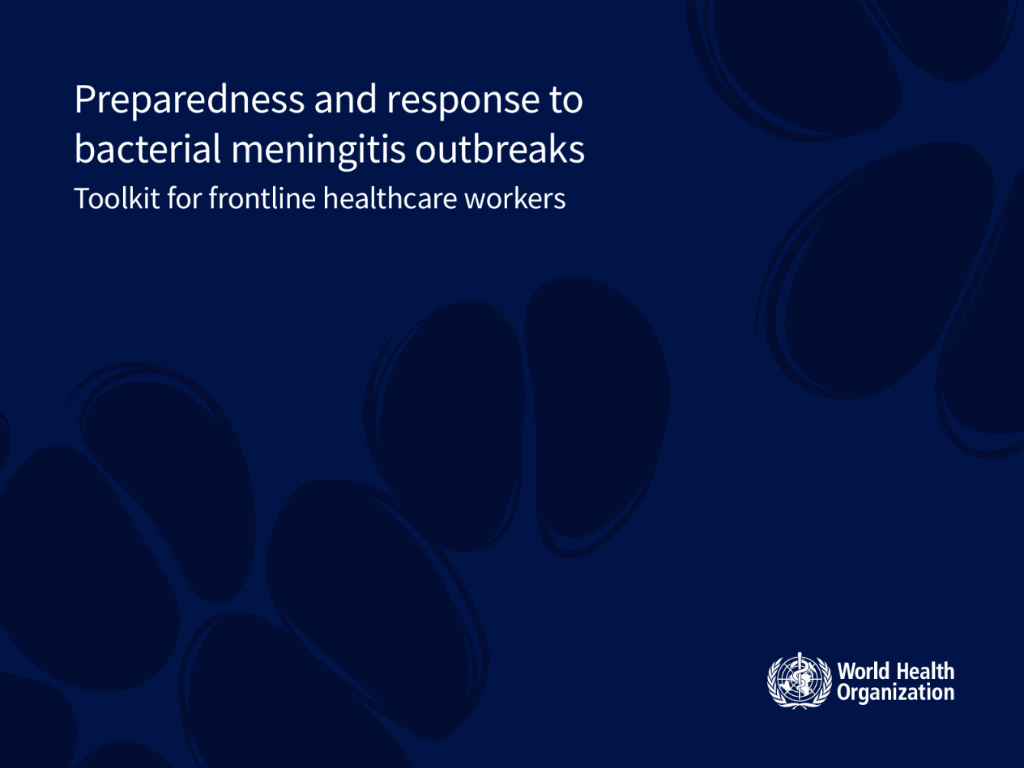 Preparedness and response to bacterial meningitis outbreaks
Toolkit for frontline healthcare workers

World Health Organization